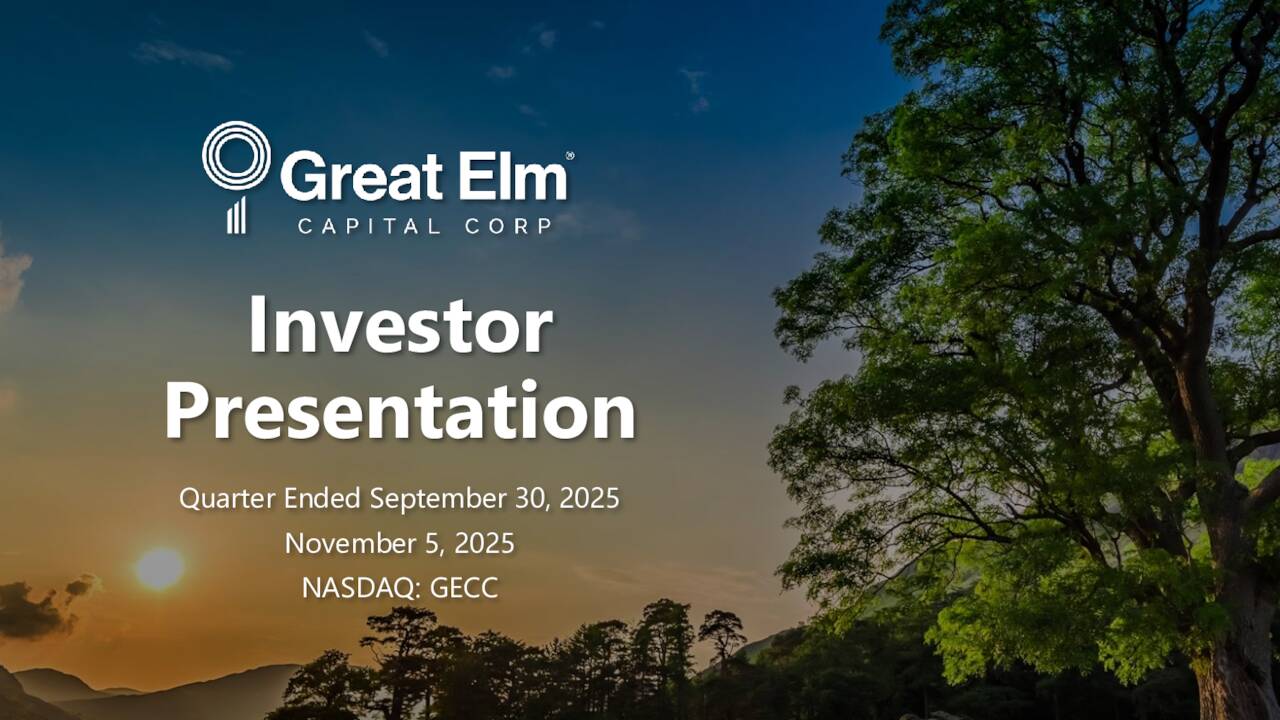 Great Elm®
CAPITAL CORP

Investor Presentation

Quarter Ended September 30, 2025
November 5, 2025
NASDAQ: GECC